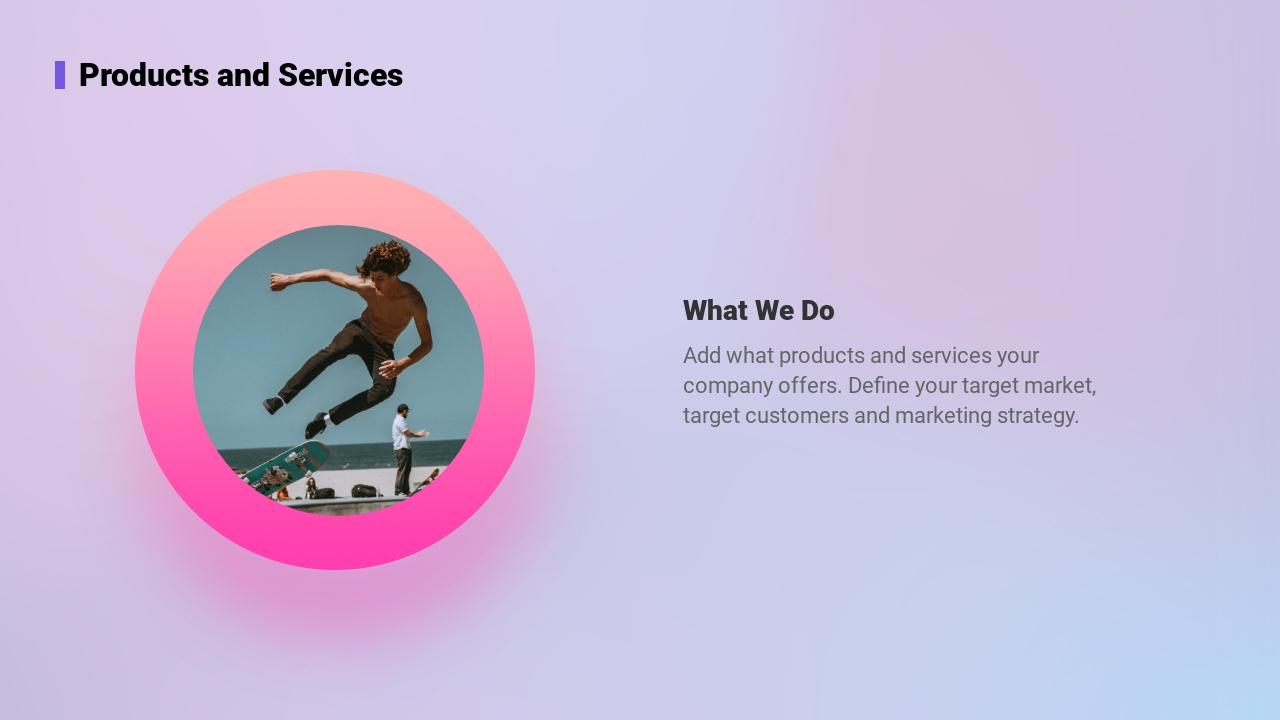 Products and Services

What We Do

Add what products and services your company offers. Define your target market, target customers and marketing strategy.